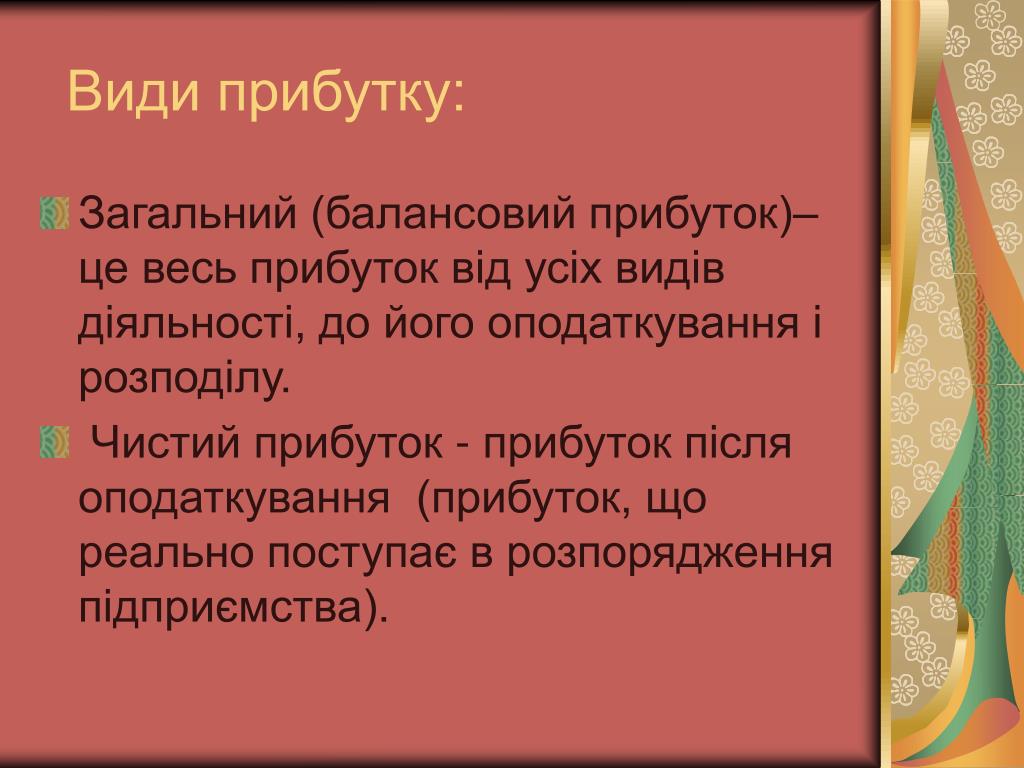 Види прибутку:

Загальний (балансовий прибуток)– це весь прибуток від усіх видів діяльності, до його оподаткування і розподілу.

Чистий прибуток - прибуток після оподаткування (прибуток, що реально поступає в розпорядження підприємства).